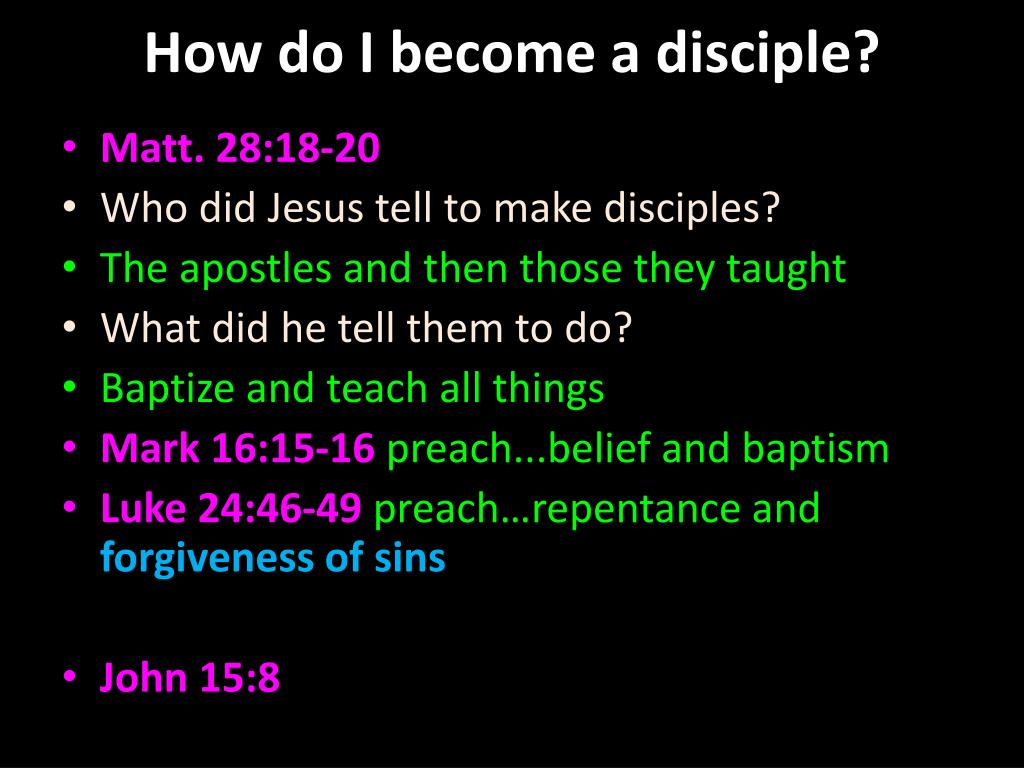 How do I become a disciple?

• Matt. 28:18-20
• Who did Jesus tell to make disciples?
• The apostles and then those they taught
• What did he tell them to do?
• Baptize and teach all things
• Mark 16:15-16 preach...belief and baptism
• Luke 24:46-49 preach…repentance and forgiveness of sins

• John 15:8